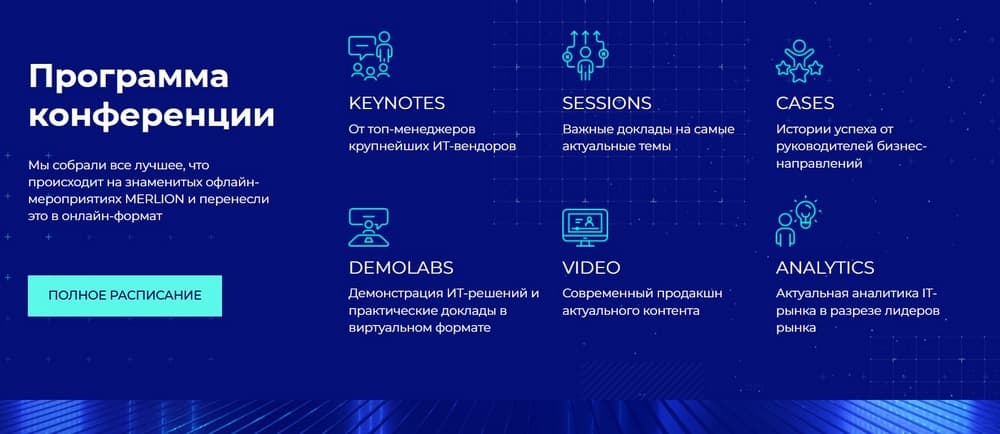 Программа конференции

Мы собрали все лучшее, что происходит на знаменитых офлайн-мероприятиях MERLION и перенесли это в онлайн-формат

ПОЛНОЕ РАСПИСАНИЕ

KEYNOTES
От топ-менеджеров крупнейших ИТ-вендоров

SESSIONS
Важные доклады на самые актуальные темы

CASES
Истории успеха от руководителей бизнес-направлений

DEMOLABS
Демонстрация ИТ-решений и практические доклады в виртуальном формате

VIDEO
Современный продакшн актуального контента

ANALYTICS
Актуальная аналитика IT-рынка в разрезе лидеров рынка